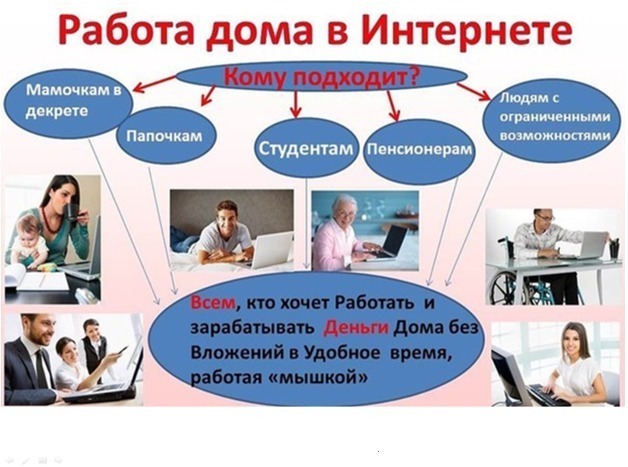 Работа дома в Интернете

Кому подходит?

Мамочкам в декрете

Папочкам

Студентам

Пенсионерам

Людям с ограниченными возможностями

Всем, кто хочет Работать и зарабатывать Деньги Дома без Вложений в Удобное время, работая «мышкой»